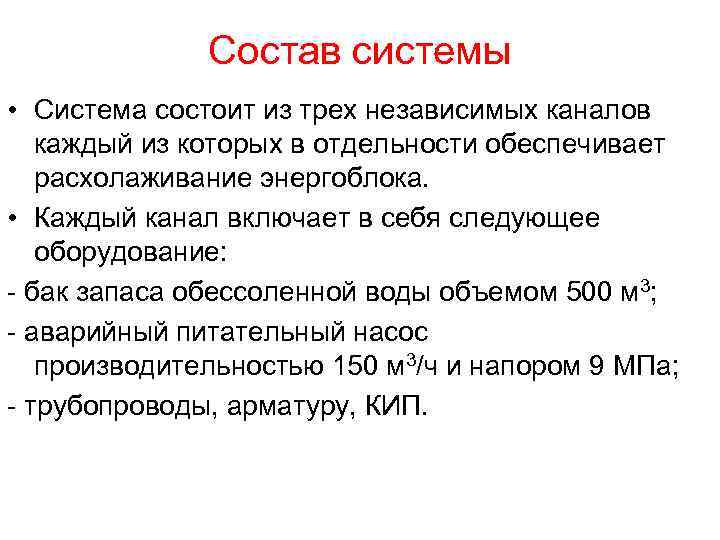 Состав системы

• Система состоит из трех независимых каналов каждый из которых в отдельности обеспечивает расхолаживание энергоблока.

• Каждый канал включает в себя следующее оборудование:

- бак запаса обессоленной воды объемом 500 м$^3$;

- аварийный питательный насос производительностью 150 м$^3$/ч и напором 9 МПа;

- трубопроводы, арматуру, КИП.